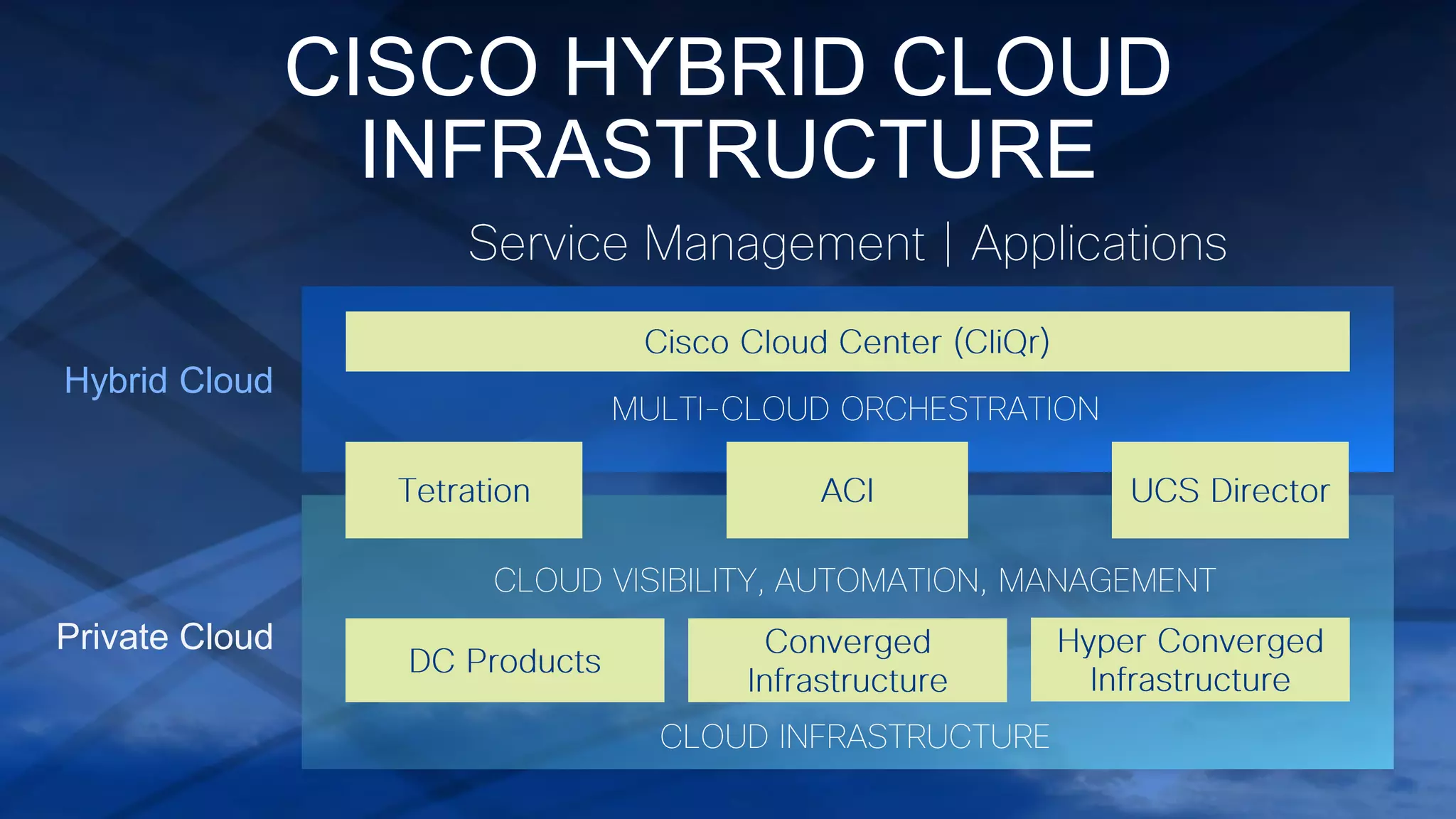 CISCO HYBRID CLOUD INFRASTRUCTURE

Service Management | Applications

Hybrid Cloud

Cisco Cloud Center (CliQr)

MULTI-CLOUD ORCHESTRATION

Tetration

ACI

UCS Director

CLOUD VISIBILITY, AUTOMATION, MANAGEMENT

Private Cloud

DC Products

Converged Infrastructure

Hyper Converged Infrastructure

CLOUD INFRASTRUCTURE